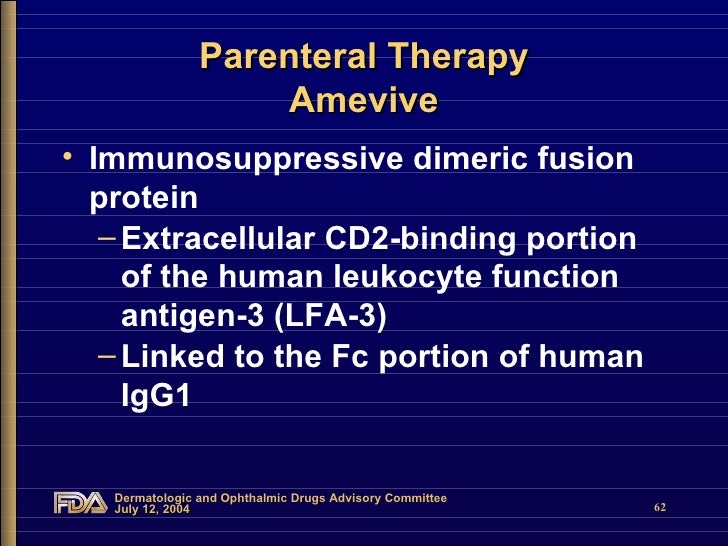 Parenteral Therapy
Amevive

• Immunosuppressive dimeric fusion protein
– Extracellular CD2-binding portion of the human leukocyte function antigen-3 (LFA-3)
– Linked to the Fc portion of human IgG1

FDA
Dermatologic and Ophthalmic Drugs Advisory Committee
July 12, 2004

62